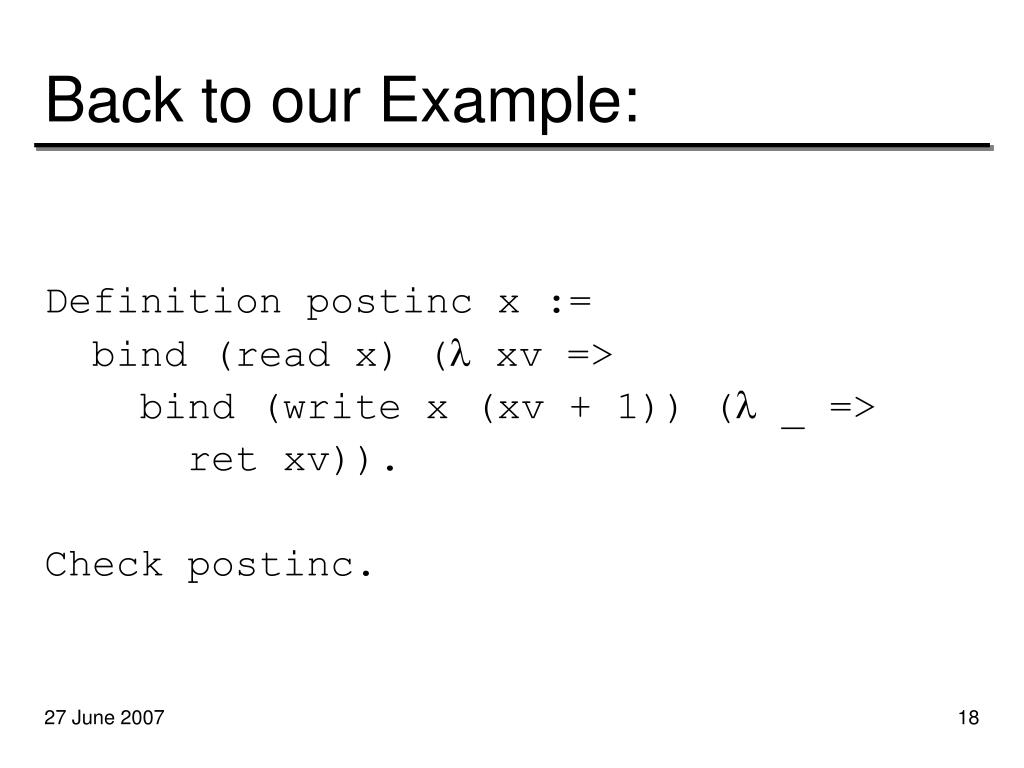 Back to our Example:

Definition postinc x :=
bind (read x) (λ xv =>
bind (write x (xv + 1)) (λ _ =>
ret xv)).

Check postinc.

27 June 2007

18